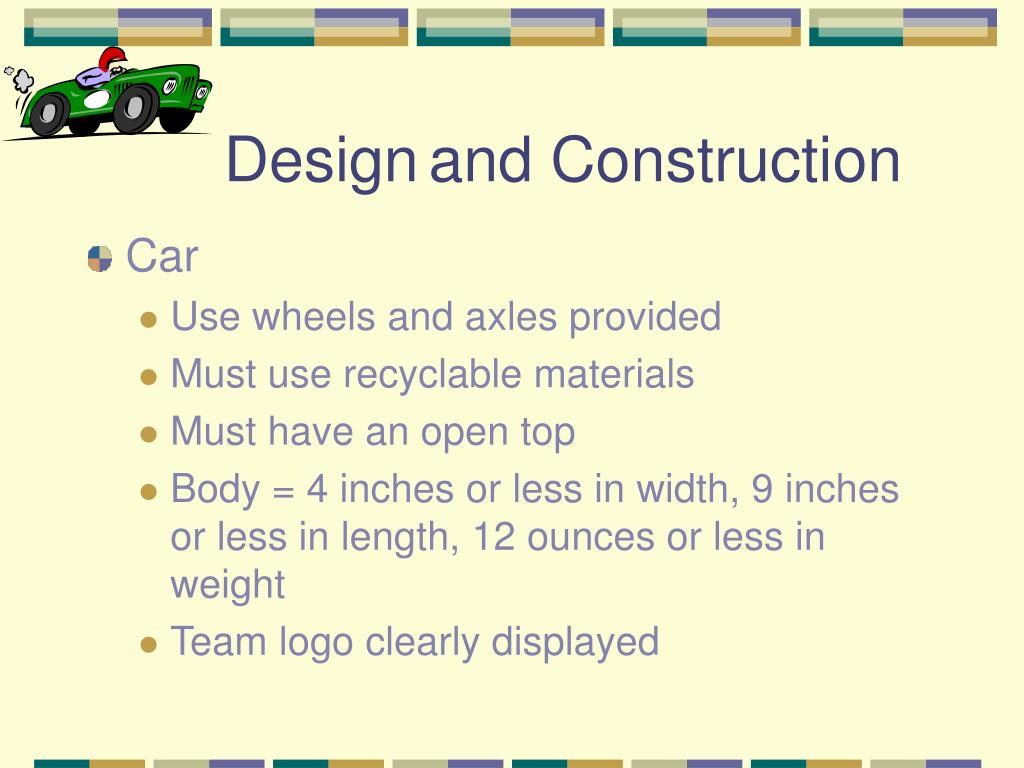 Design and Construction

Car

Use wheels and axles provided
Must use recyclable materials
Must have an open top
Body = 4 inches or less in width, 9 inches or less in length, 12 ounces or less in weight
Team logo clearly displayed